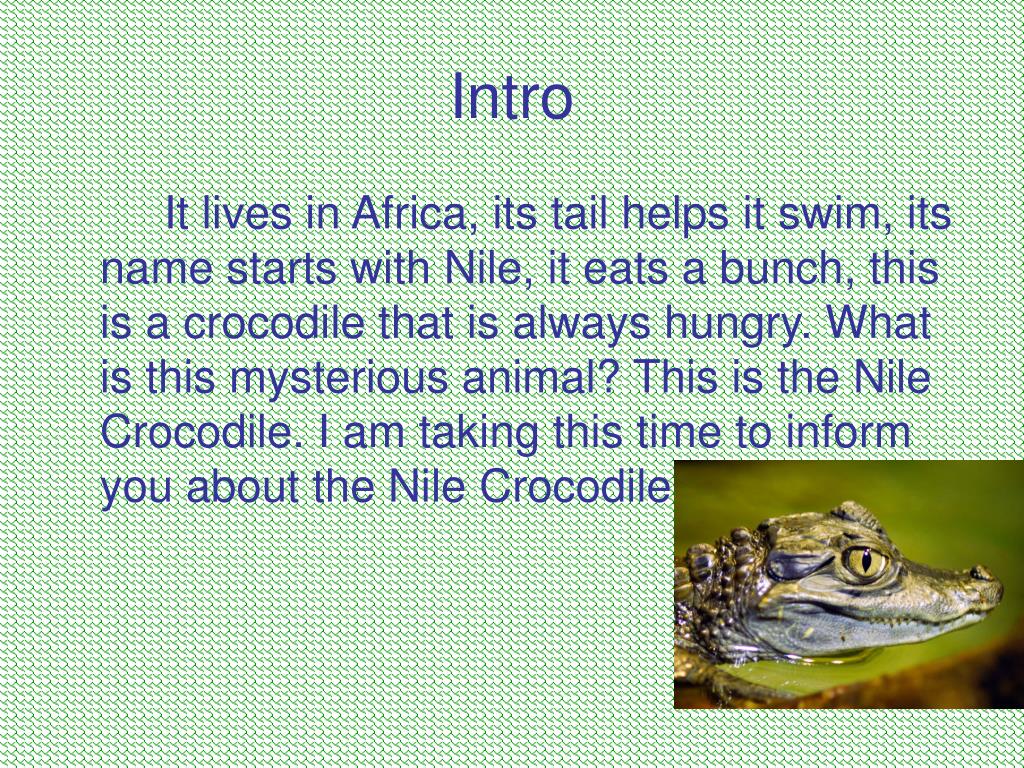 Intro

It lives in Africa, its tail helps it swim, its name starts with Nile, it eats a bunch, this is a crocodile that is always hungry. What is this mysterious animal? This is the Nile Crocodile. I am taking this time to inform you about the Nile Crocodile